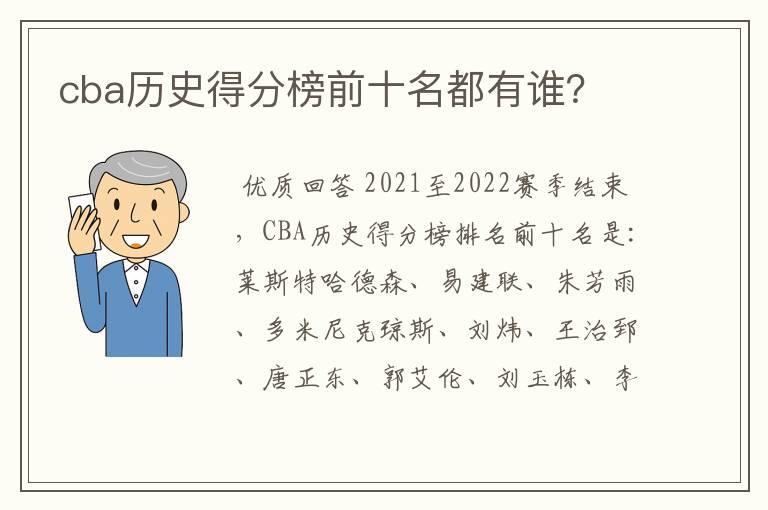 cba历史得分榜前十名都有谁?

优质回答 2021至2022赛季结束，CBA历史得分榜排名前十名是:莱斯特哈德森、易建联、朱芳雨、多米尼克琼斯、刘炜、王治郅、唐正东、郭艾伦、刘玉栋、李